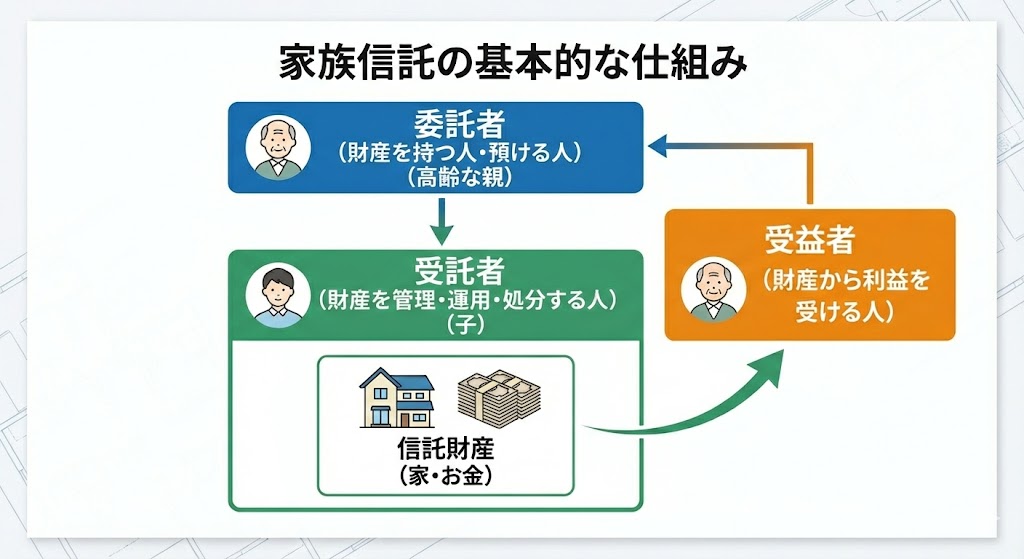 家族信託の基本的な仕組み

委託者
（財産を持つ人・預ける人）
（高齢な親）

受託者
（財産を管理・運用・処分する人）
（子）

信託財産
（家・お金）

受益者
（財産から利益を受ける人）